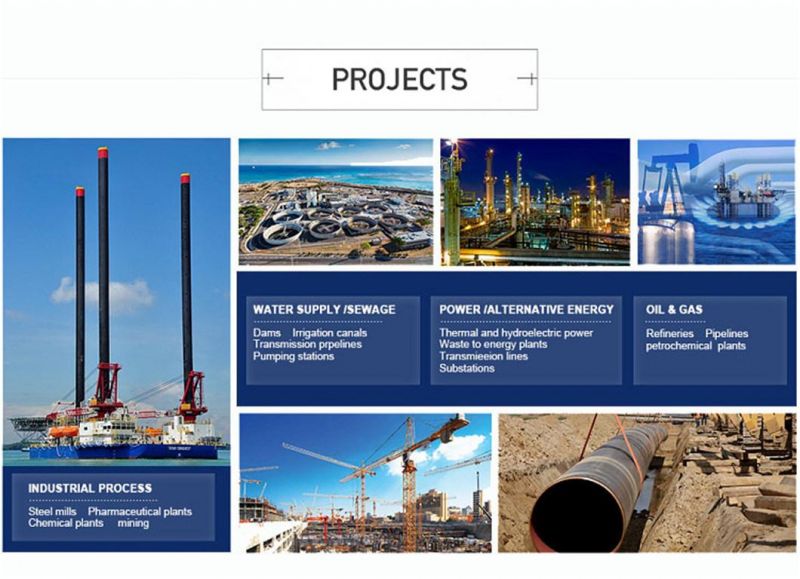 PROJECTS

WATER SUPPLY /SEWAGE
Dams Irrigation canals
Transmission prpelines
Pumping stations

POWER /ALTERNATIVE ENERGY
Thermal and hydroelectric power
Waste to energy plants
Transmieeion lines
Substations

OIL & GAS
Refineries Pipelines
petrochemical plants

INDUSTRIAL PROCESS
Steel mills Pharmaceutical plants
Chemical plants mining